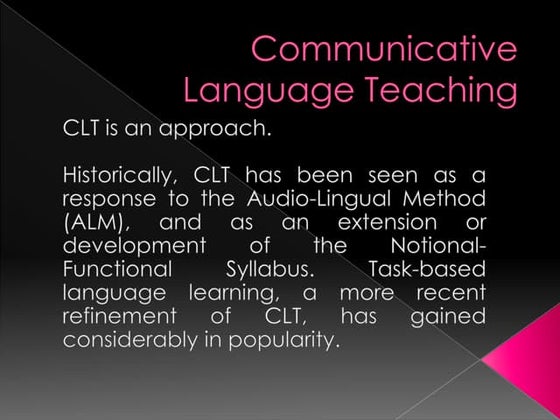 Communicative Language Teaching

CLT is an approach.

Historically, CLT has been seen as a response to the Audio-Lingual Method (ALM), and as an extension or development of the Notional-Functional Syllabus. Task-based language learning, a more recent refinement of CLT, has gained considerably in popularity.